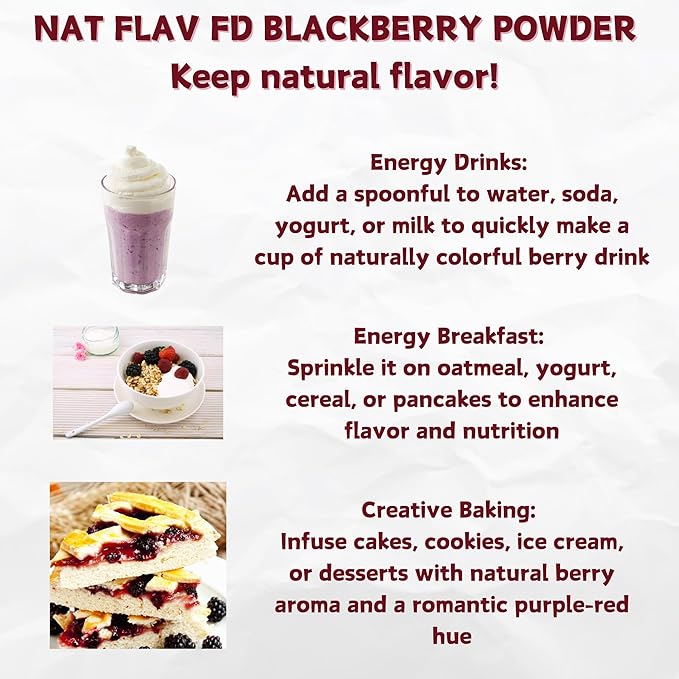 NAT FLAV FD BLACKBERRY POWDER
Keep natural flavor!

Energy Drinks:
Add a spoonful to water, soda, yogurt, or milk to quickly make a cup of naturally colorful berry drink

Energy Breakfast:
Sprinkle it on oatmeal, yogurt, cereal, or pancakes to enhance flavor and nutrition

Creative Baking:
Infuse cakes, cookies, ice cream, or desserts with natural berry aroma and a romantic purple-red hue